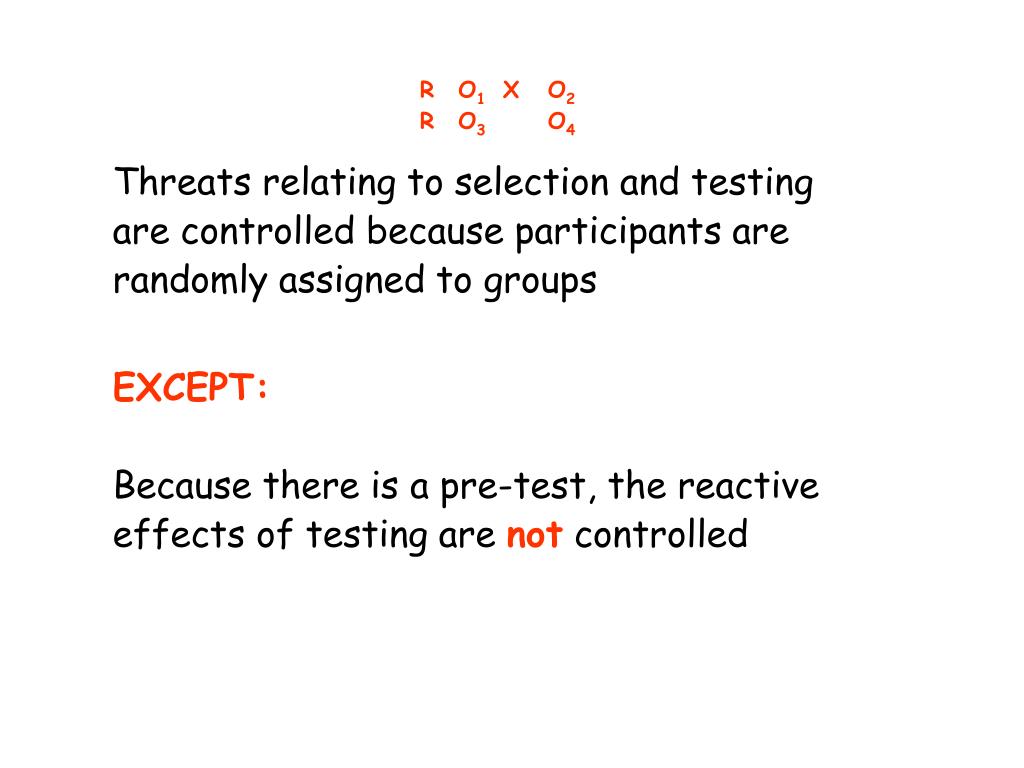 R $O_1$ X $O_2$
R $O_3$ $O_4$

Threats relating to selection and testing are controlled because participants are randomly assigned to groups

EXCEPT:

Because there is a pre-test, the reactive effects of testing are not controlled